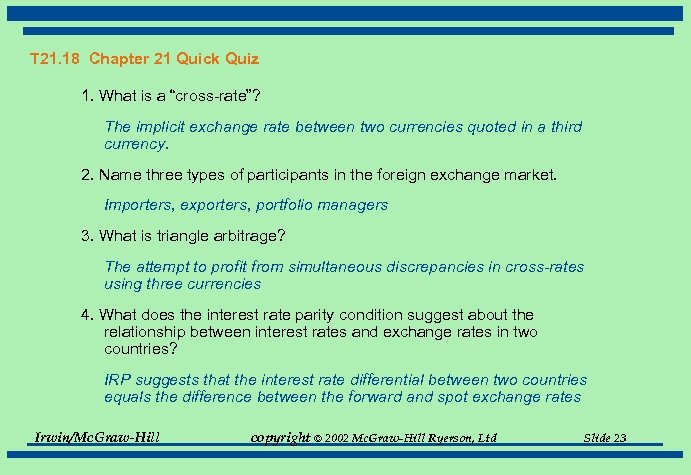 T21.18 Chapter 21 Quick Quiz

1. What is a “cross-rate”?

The implicit exchange rate between two currencies quoted in a third currency.

2. Name three types of participants in the foreign exchange market.

Importers, exporters, portfolio managers

3. What is triangle arbitrage?

The attempt to profit from simultaneous discrepancies in cross-rates using three currencies

4. What does the interest rate parity condition suggest about the relationship between interest rates and exchange rates in two countries?

IRP suggests that the interest rate differential between two countries equals the difference between the forward and spot exchange rates

Irwin/McGraw-Hill copyright © 2002 McGraw-Hill Ryerson, Ltd Slide 23